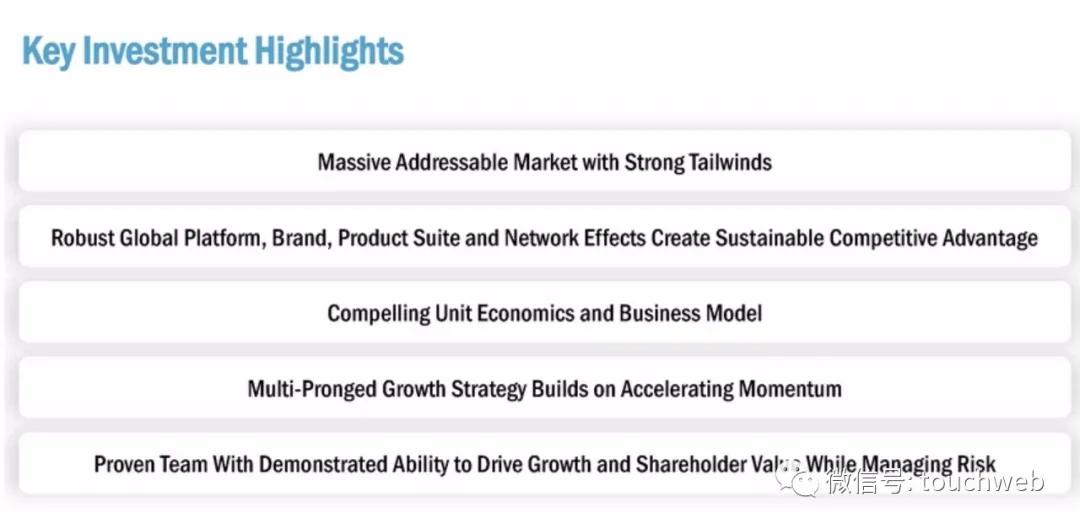 Key Investment Highlights

Massive Addressable Market with Strong Tailwinds

Robust Global Platform, Brand, Product Suite and Network Effects Create Sustainable Competitive Advantage

Compelling Unit Economics and Business Model

Multi-Pronged Growth Strategy Builds on Accelerating Momentum

Proven Team With Demonstrated Ability to Drive Growth and Shareholder Value While Managing Risk

微信号: touchweb